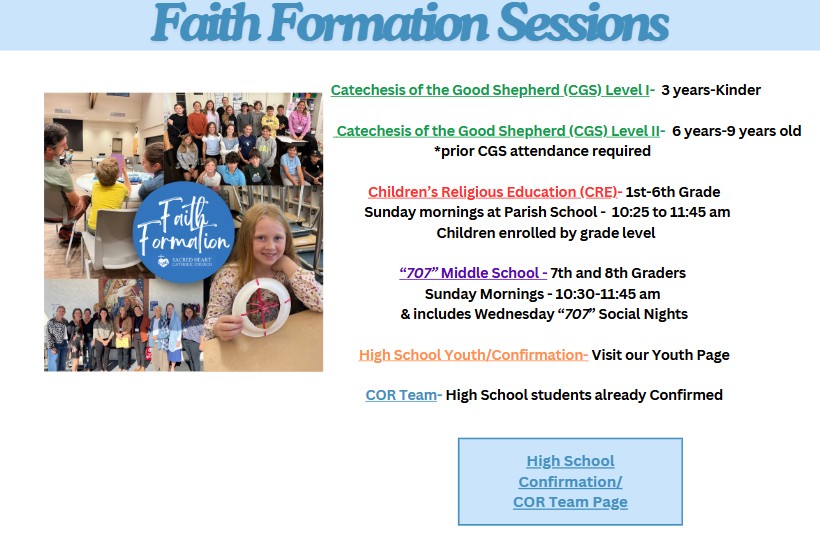 Faith Formation Sessions

Faith Formation
SACRED HEART CATHOLIC CHURCH

Catechesis of the Good Shepherd (CGS) Level I- 3 years-Kinder

Catechesis of the Good Shepherd (CGS) Level II- 6 years-9 years old
*prior CGS attendance required

Children's Religious Education (CRE)- 1st-6th Grade
Sunday mornings at Parish School - 10:25 to 11:45 am
Children enrolled by grade level

"707" Middle School - 7th and 8th Graders
Sunday Mornings - 10:30-11:45 am
& includes Wednesday "707" Social Nights

High School Youth/Confirmation- Visit our Youth Page

COR Team- High School students already Confirmed

High School Confirmation/ COR Team Page